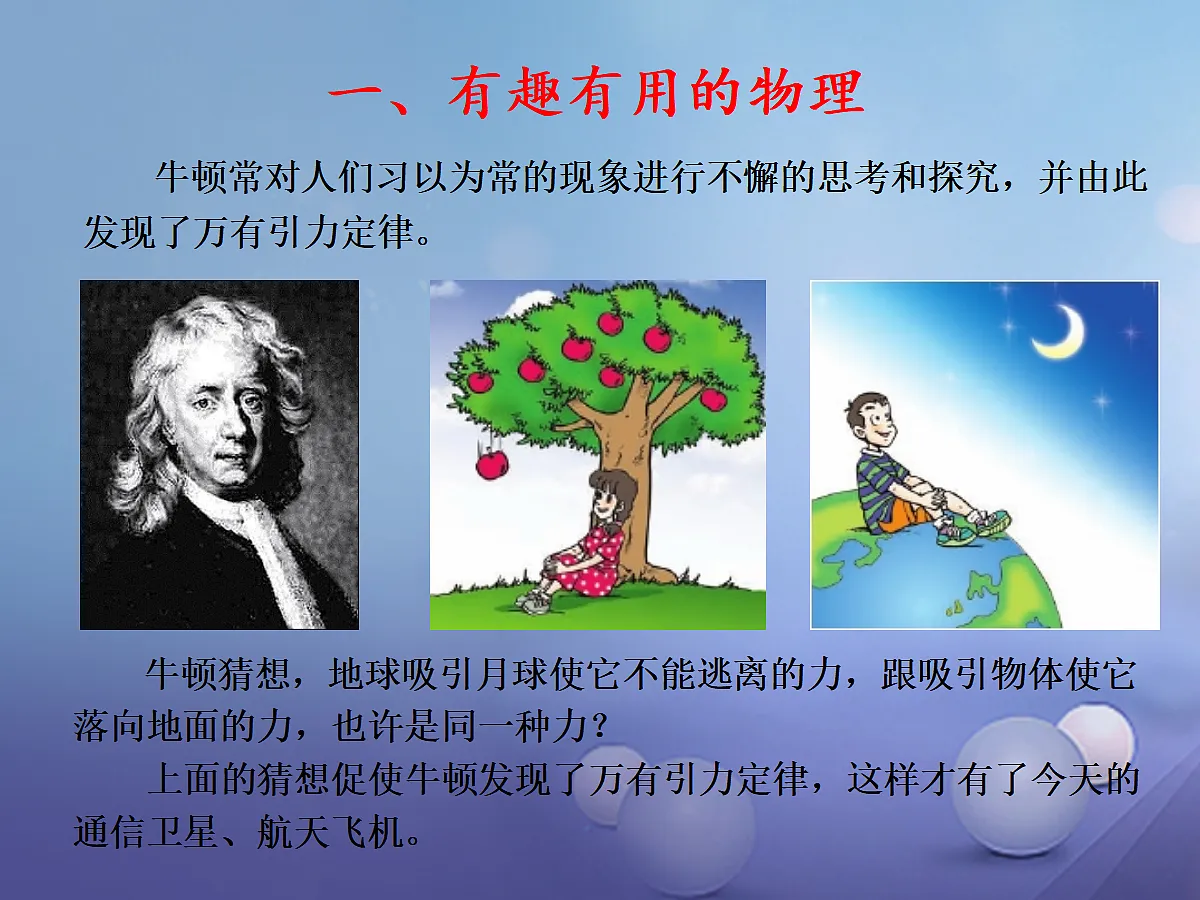 一、有趣有用的物理

牛顿常对人们习以为常的现象进行不懈的思考和探究，并由此发现了万有引力定律。

牛顿猜想，地球吸引月球使它不能逃离的力，跟吸引物体使它落向地面的力，也许是同一种力？

上面的猜想促使牛顿发现了万有引力定律，这样才有了今天的通信卫星、航天飞机。